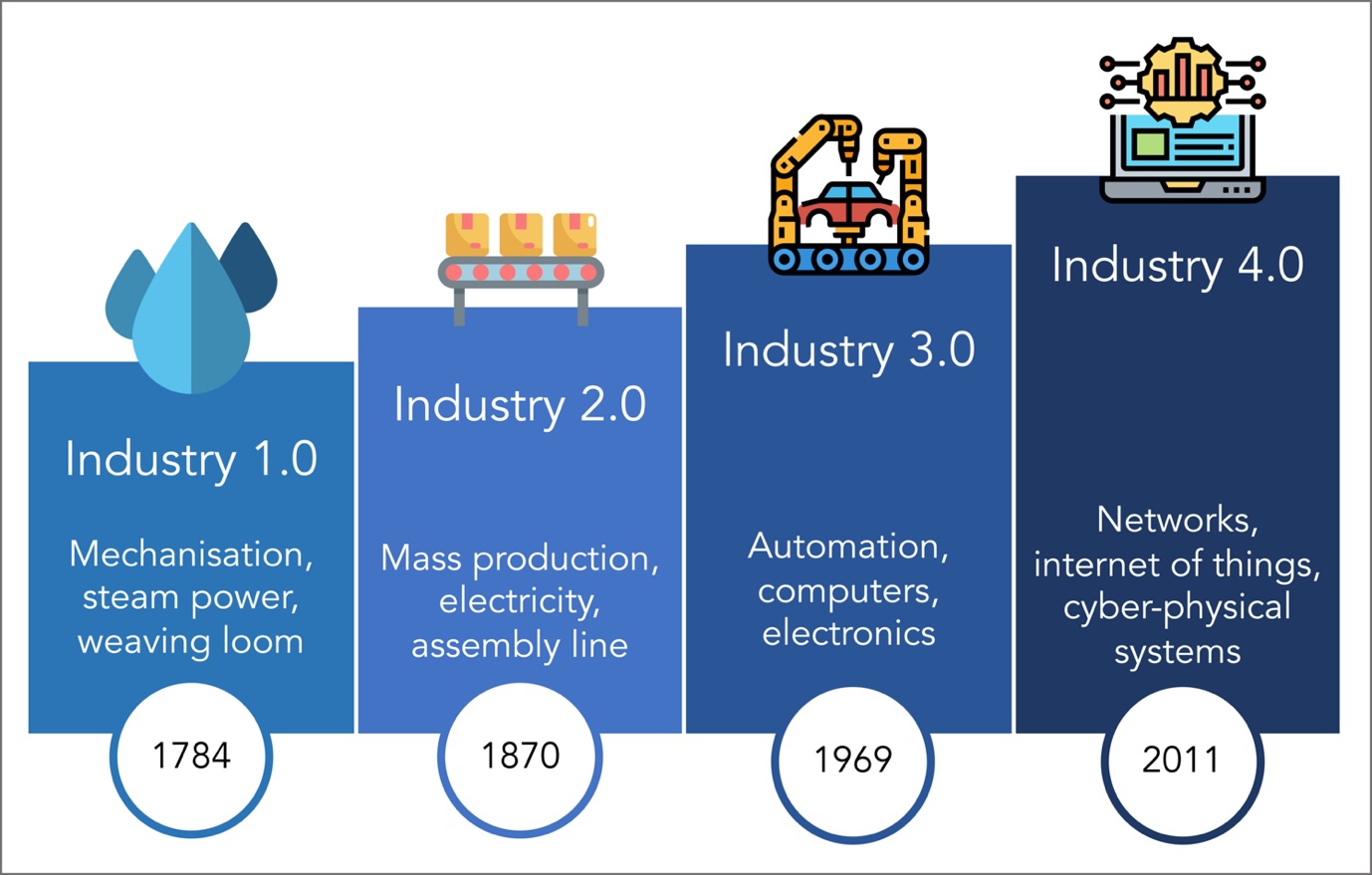 Industry 1.0

Mechanisation, steam power, weaving loom

1784

Industry 2.0

Mass production, electricity, assembly line

1870

Industry 3.0

Automation, computers, electronics

1969

Industry 4.0

Networks, internet of things, cyber-physical systems

2011